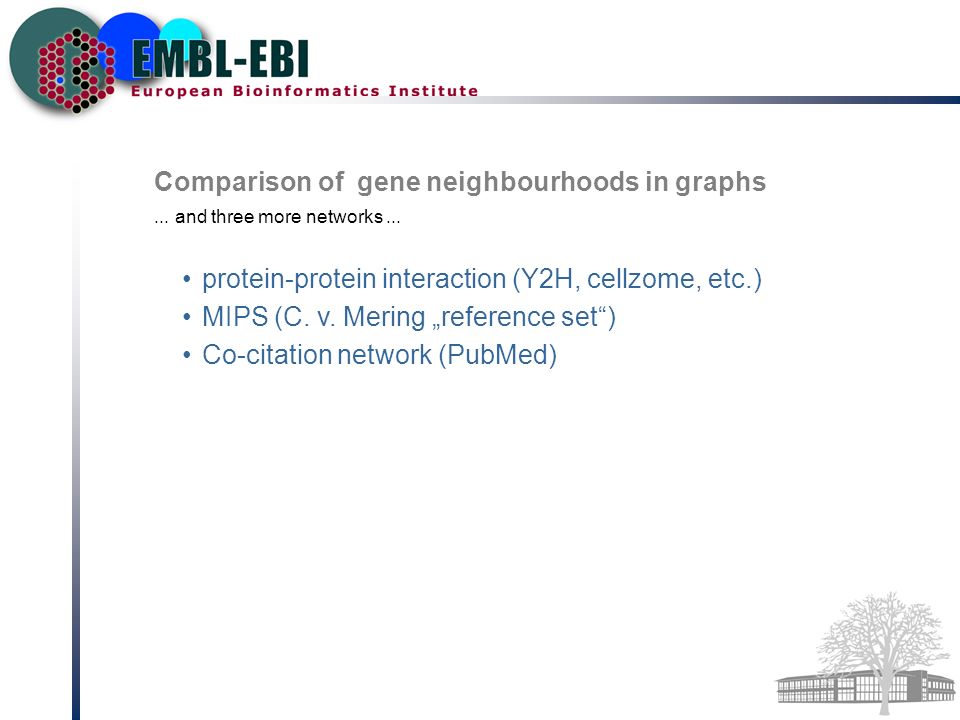 EMBL-EBI
European Bioinformatics Institute

Comparison of gene neighbourhoods in graphs
... and three more networks ...

• protein-protein interaction (Y2H, cellzome, etc.)
• MIPS (C. v. Mering „reference set“)
• Co-citation network (PubMed)